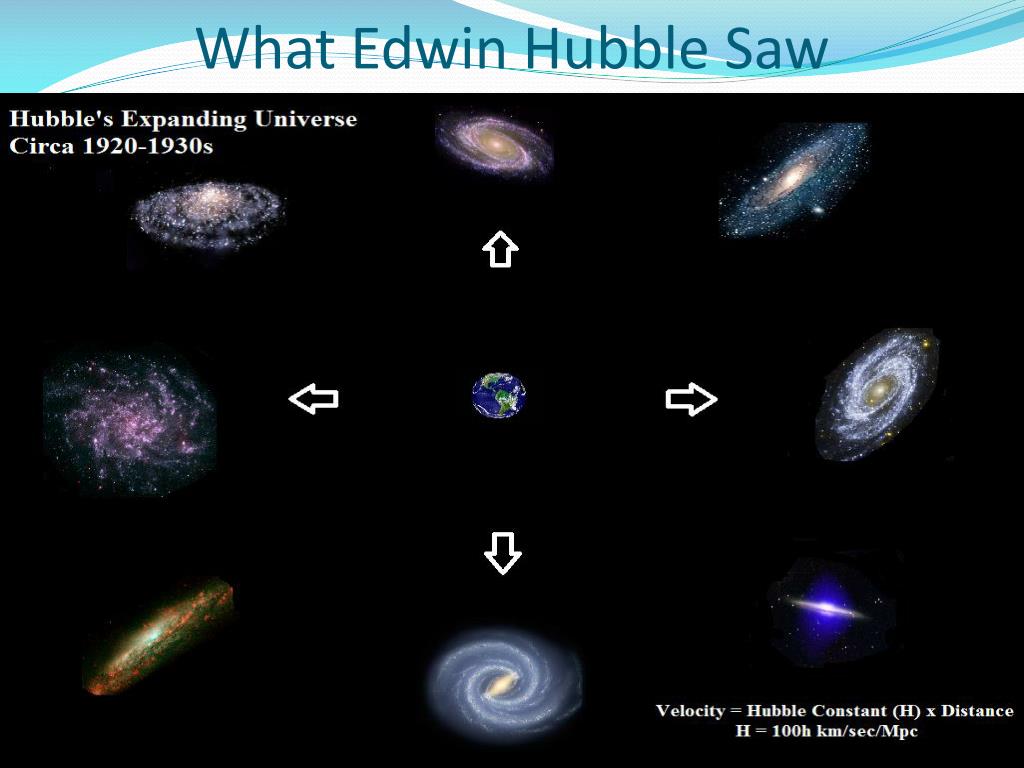 What Edwin Hubble Saw

Hubble's Expanding Universe
Circa 1920-1930s

Velocity = Hubble Constant (H) x Distance
H = 100h km/sec/Mpc